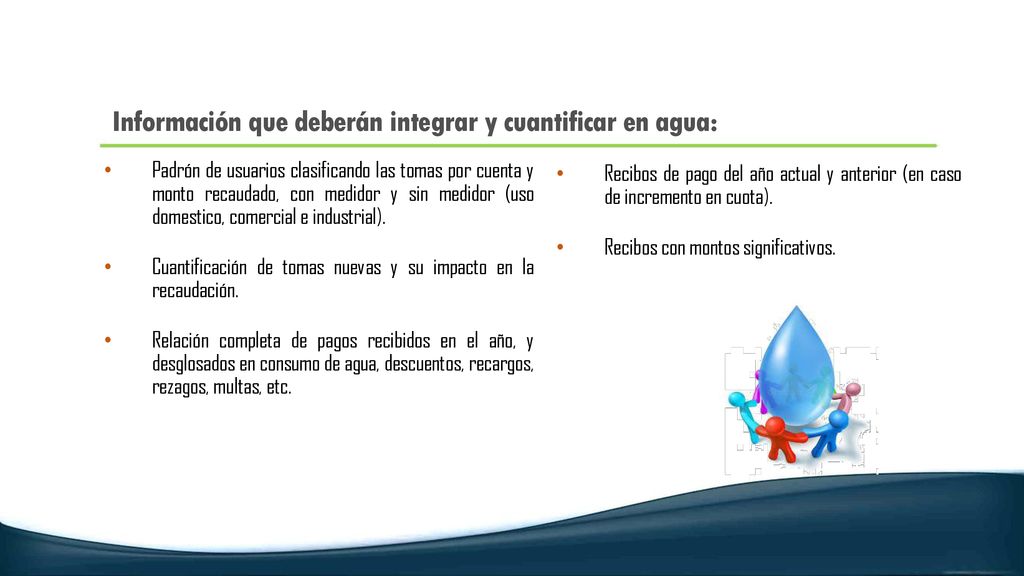 Información que deberán integrar y cuantificar en agua:

• Padrón de usuarios clasificando las tomas por cuenta y monto recaudado, con medidor y sin medidor (uso domestico, comercial e industrial).

• Cuantificación de tomas nuevas y su impacto en la recaudación.

• Relación completa de pagos recibidos en el año, y desglosados en consumo de agua, descuentos, recargos, rezagos, multas, etc.

• Recibos de pago del año actual y anterior (en caso de incremento en cuota).

• Recibos con montos significativos.